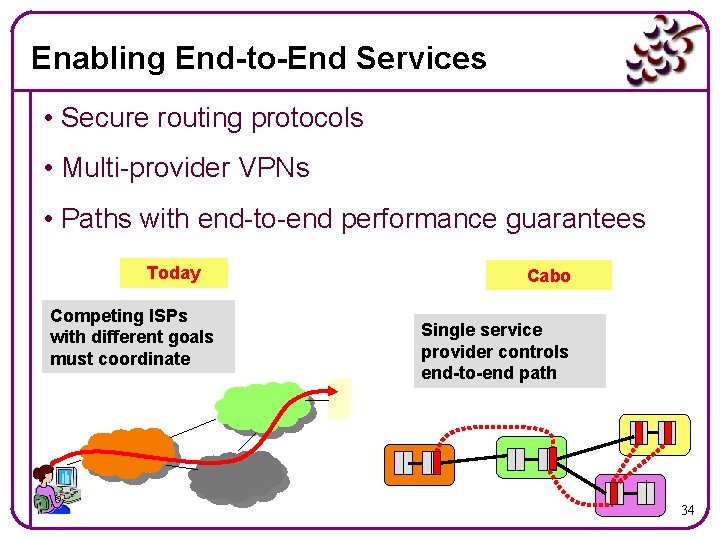 Enabling End-to-End Services

• Secure routing protocols

• Multi-provider VPNs

• Paths with end-to-end performance guarantees

Today

Competing ISPs with different goals must coordinate

Cabo

Single service provider controls end-to-end path

34